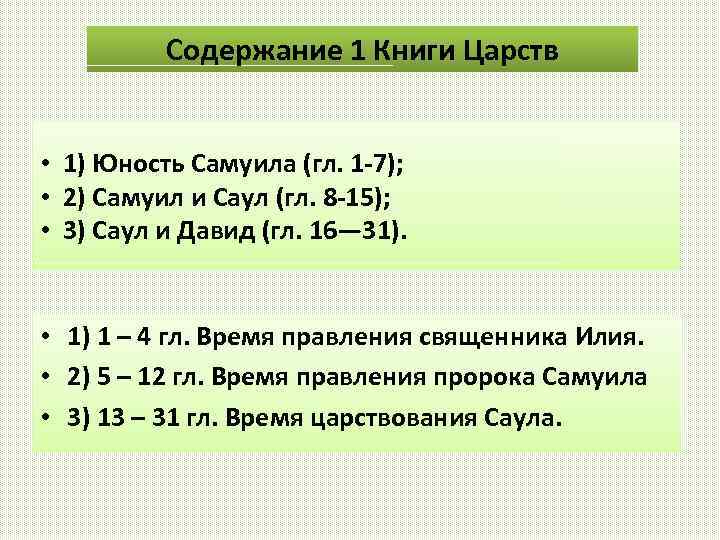 Содержание 1 Книги Царств

• 1) Юность Самуила (гл. 1-7);
• 2) Самуил и Саул (гл. 8-15);
• 3) Саул и Давид (гл. 16—31).

• 1) 1 – 4 гл. Время правления священника Илия.
• 2) 5 – 12 гл. Время правления пророка Самуила
• 3) 13 – 31 гл. Время царствования Саула.